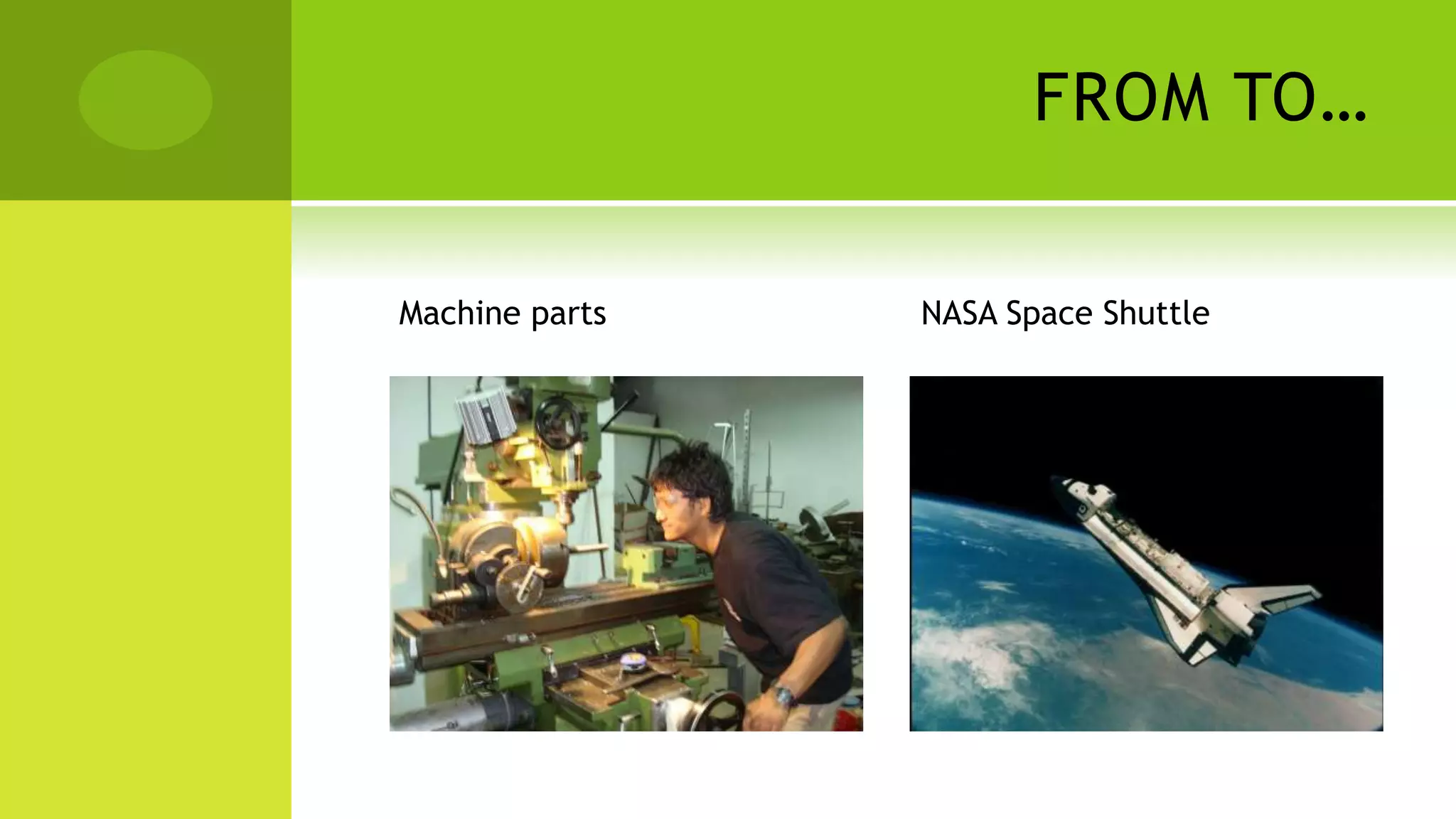 FROM TO…

Machine parts

NASA Space Shuttle